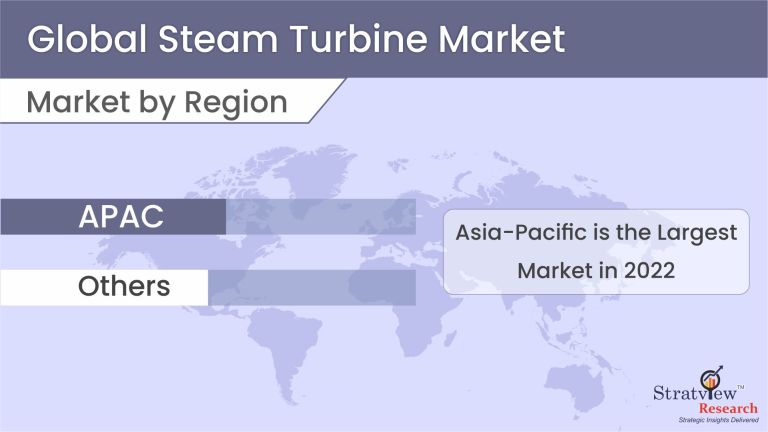 Global Steam Turbine Market

Market by Region

APAC

Others

Asia-Pacific is the Largest Market in 2022

Stratview™ Research
Strategic Insights Delivered